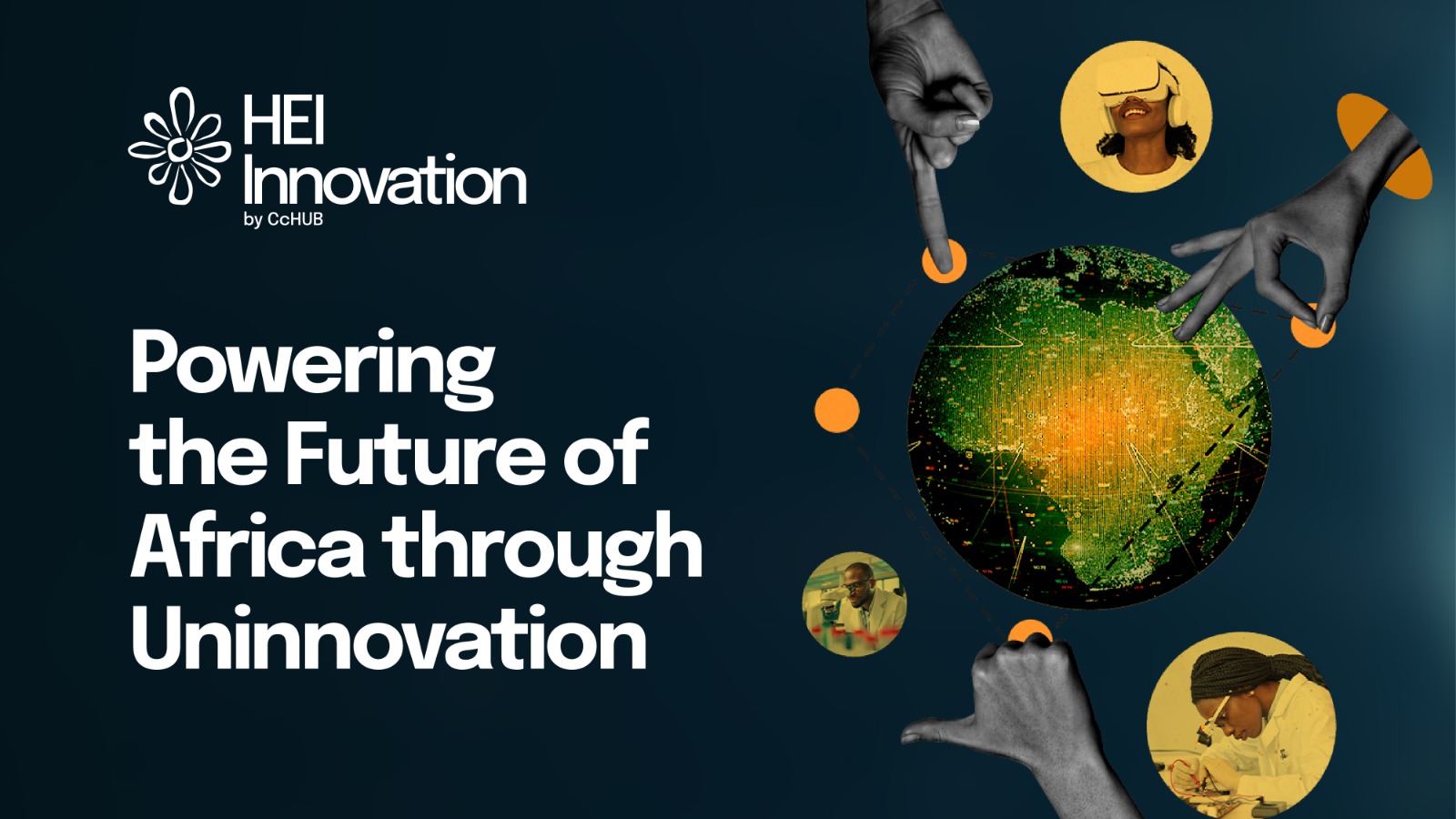 HEI Innovation
by CcHUB

Powering the Future of Africa through Uninnovation